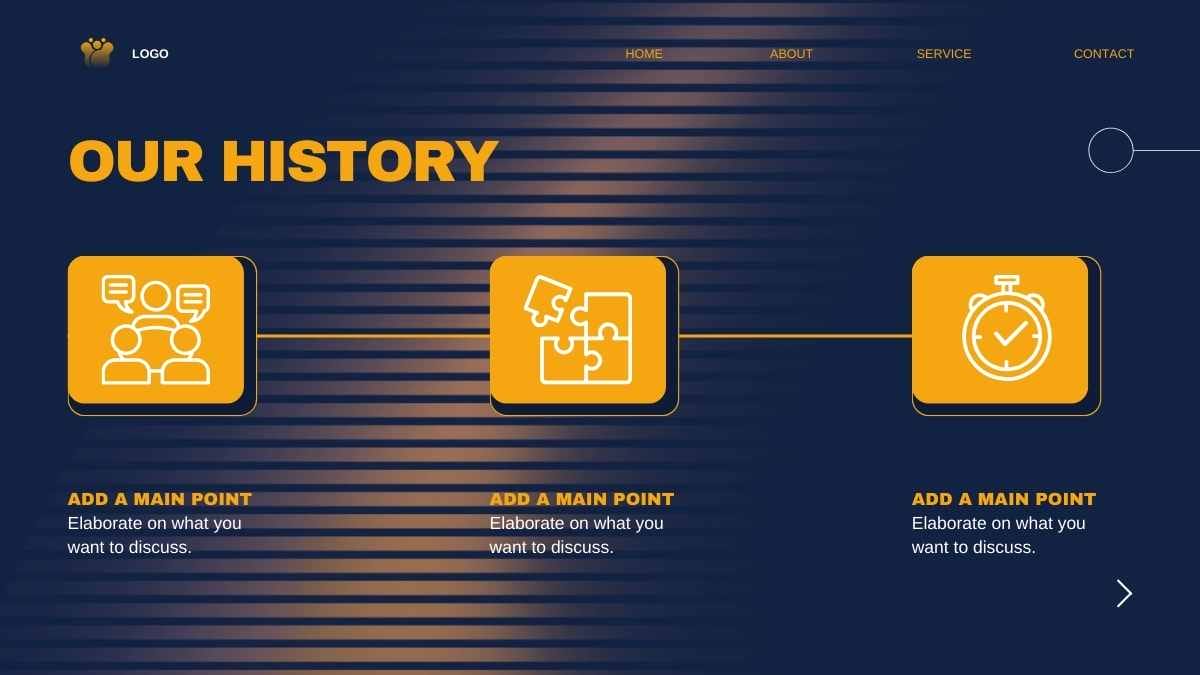 LOGO

HOME ABOUT SERVICE CONTACT

OUR HISTORY

ADD A MAIN POINT
Elaborate on what you want to discuss.

ADD A MAIN POINT
Elaborate on what you want to discuss.

ADD A MAIN POINT
Elaborate on what you want to discuss.